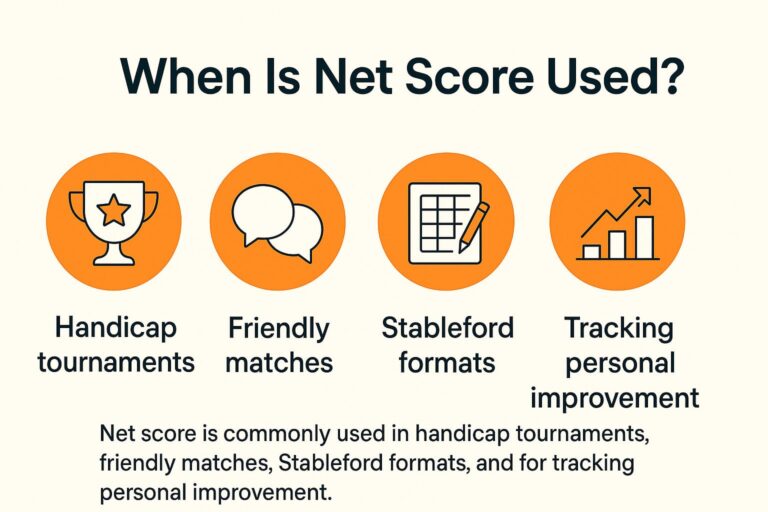 When Is Net Score Used?

Handicap tournaments

Friendly matches

Stableford formats

Tracking personal improvement

Net score is commonly used in handicap tournaments, friendly matches, Stableford formats, and for tracking personal improvement.